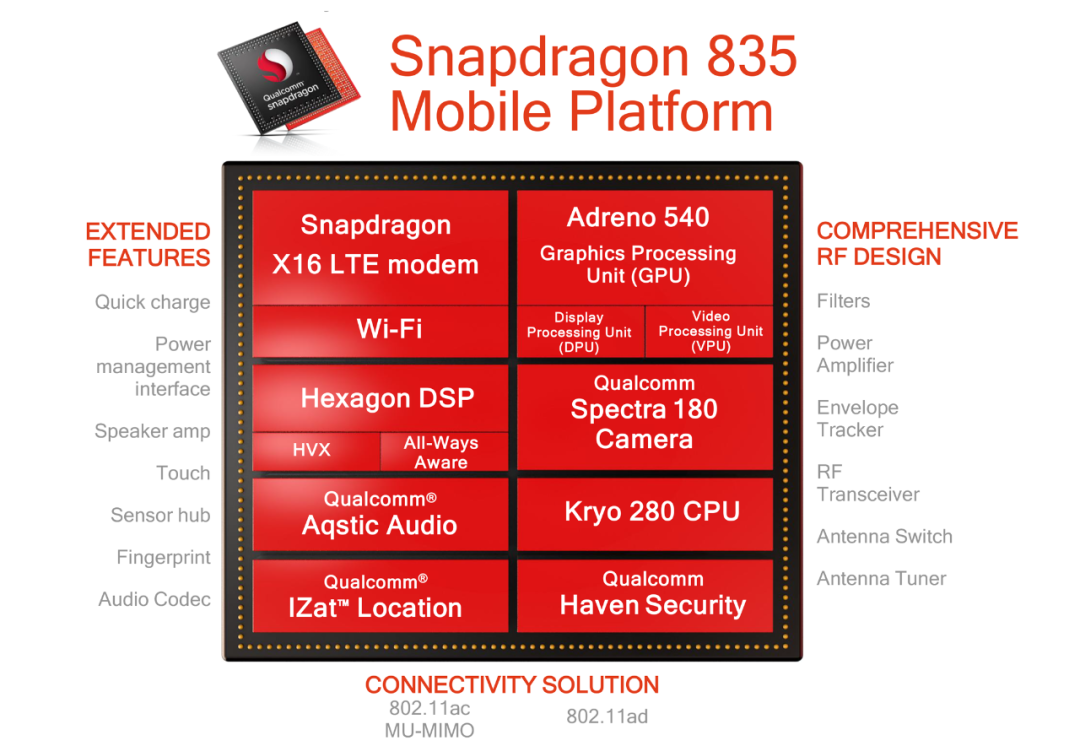 Qualcomm snapdragon

Snapdragon 835 Mobile Platform

EXTENDED FEATURES

Quick charge

Power management interface

Speaker amp

Touch

Sensor hub

Fingerprint

Audio Codec

Snapdragon X16 LTE modem

Wi-Fi

Hexagon DSP

HVX

All-Ways Aware

Qualcomm® Aqstic Audio

Qualcomm® IZat™ Location

Adreno 540 Graphics Processing Unit (GPU)

Display Processing Unit (DPU)

Video Processing Unit (VPU)

Qualcomm Spectra 180 Camera

Kryo 280 CPU

Qualcomm Haven Security

COMPREHENSIVE RF DESIGN

Filters

Power Amplifier

Envelope Tracker

RF Transceiver

Antenna Switch

Antenna Tuner

CONNECTIVITY SOLUTION

802.11ac MU-MIMO

802.11ad